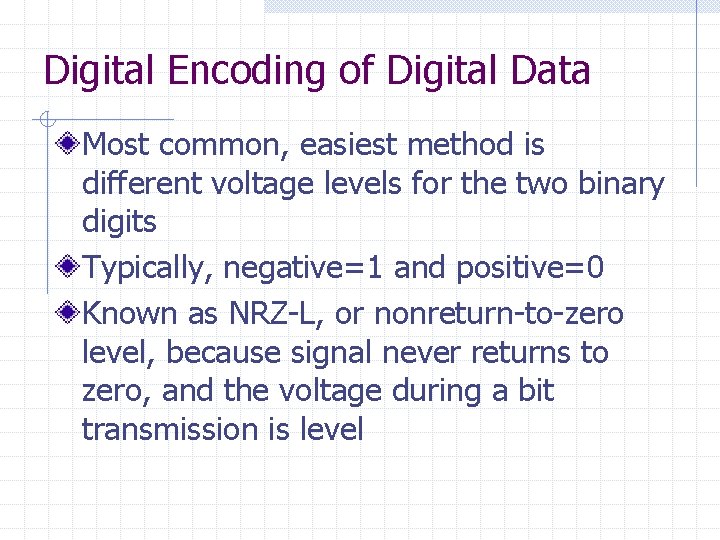 Digital Encoding of Digital Data

Most common, easiest method is different voltage levels for the two binary digits

Typically, negative=1 and positive=0

Known as NRZ-L, or nonreturn-to-zero level, because signal never returns to zero, and the voltage during a bit transmission is level